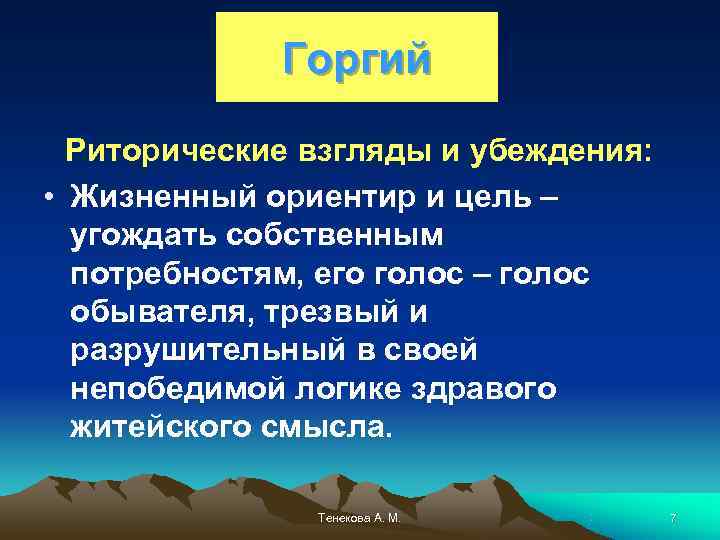 Горгий

Риторические взгляды и убеждения:

• Жизненный ориентир и цель – угождать собственным потребностям, его голос – голос обывателя, трезвый и разрушительный в своей непобедимой логике здравого житейского смысла.

Тенекова А. М.

7